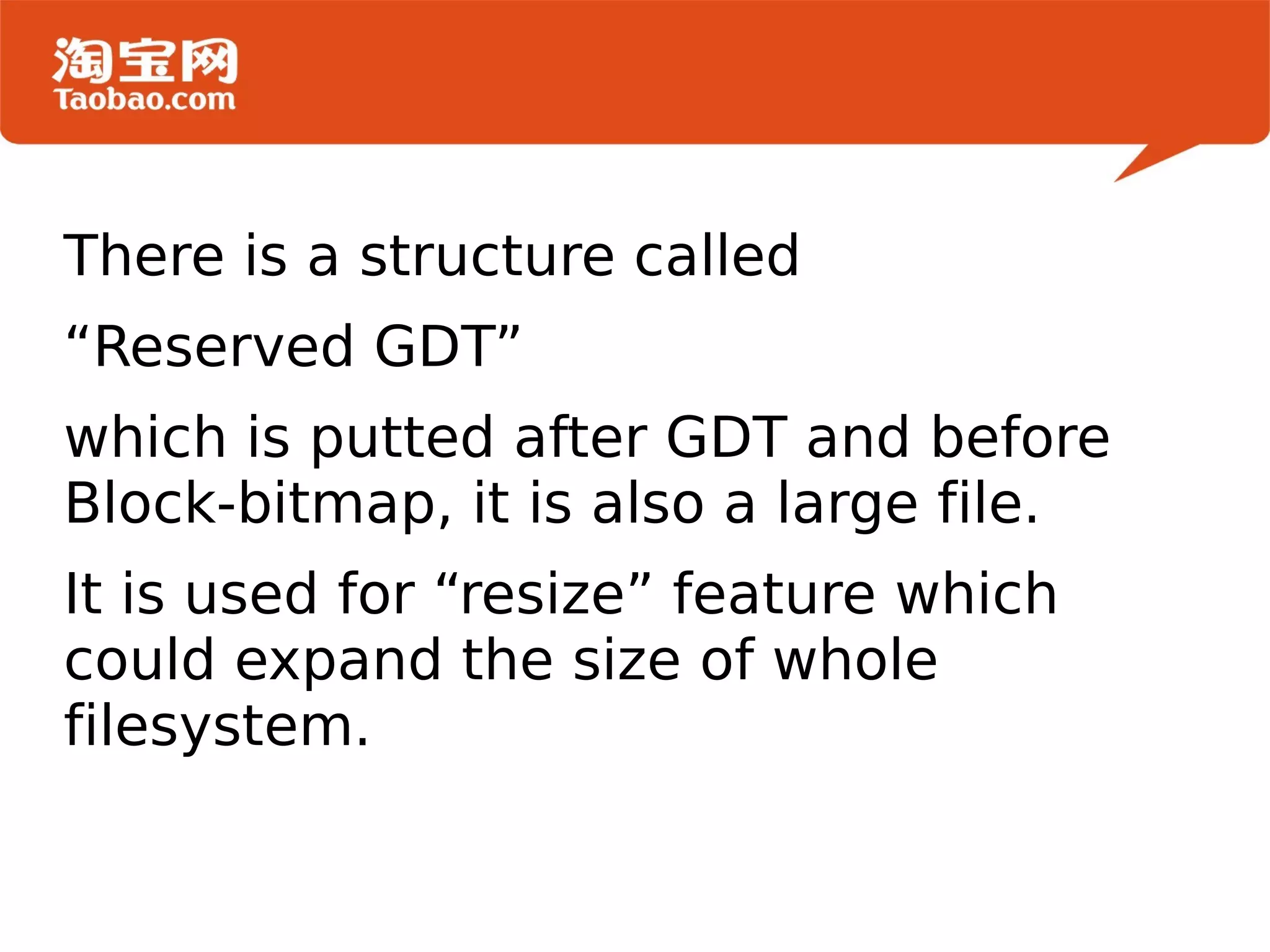 淘宝网
Taobao.com

There is a structure called

“Reserved GDT”

which is putted after GDT and before Block-bitmap, it is also a large file.

It is used for “resize” feature which could expand the size of whole filesystem.